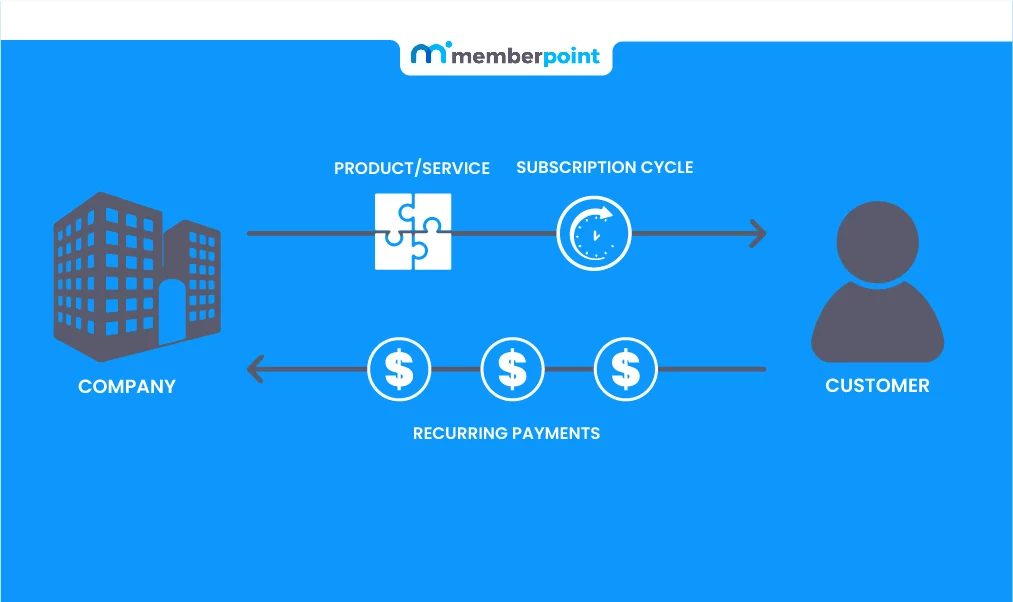 memberpoint

PRODUCT/SERVICE

SUBSCRIPTION CYCLE

COMPANY

CUSTOMER

$ $ $

RECURRING PAYMENTS